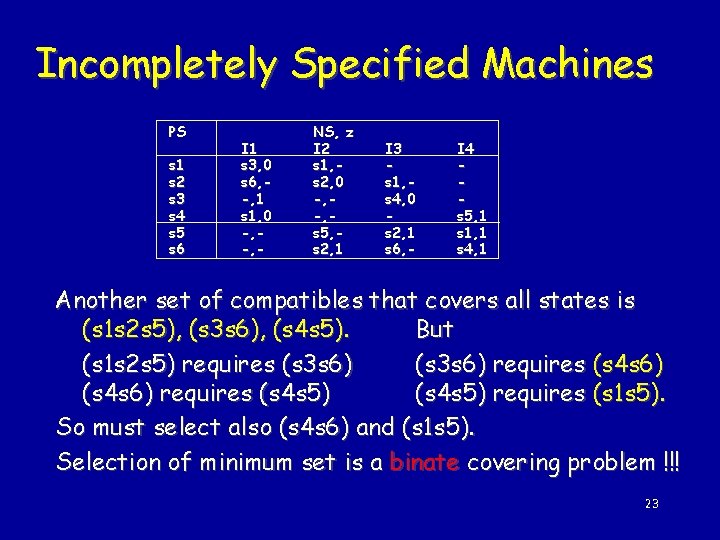 Incompletely Specified Machines

| PS | NS, z | | | |
|---|---|---|---|---|
| | I1 | I2 | I3 | I4 |
| s1 | s3,0 | s1,- | - | - |
| s2 | s6,- | s2,0 | s1,- | - |
| s3 | -,1 | -,- | s4,0 | - |
| s4 | s1,0 | -,- | - | s5,1 |
| s5 | -,- | s5,- | s2,1 | s1,1 |
| s6 | -,- | s2,1 | s6,- | s4,1 |

Another set of compatibles that covers all states is (s1s2s5), (s3s6), (s4s5). But

(s1s2s5) requires (s3s6) (s3s6) requires (s4s6)
(s4s6) requires (s4s5) (s4s5) requires (s1s5).

So must select also (s4s6) and (s1s5).

Selection of minimum set is a binate covering problem !!!

23